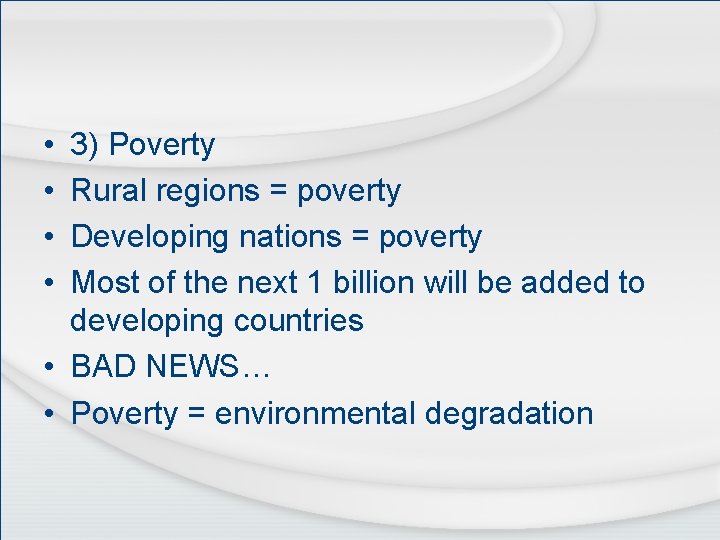 • 3) Poverty
• Rural regions = poverty
• Developing nations = poverty
• Most of the next 1 billion will be added to developing countries
• BAD NEWS…
• Poverty = environmental degradation